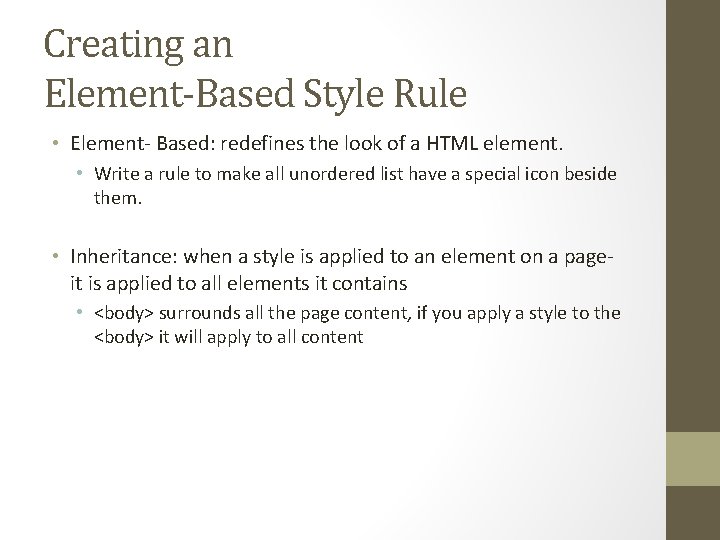 Creating an
Element-Based Style Rule

• Element- Based: redefines the look of a HTML element.
  • Write a rule to make all unordered list have a special icon beside them.

• Inheritance: when a style is applied to an element on a page- it is applied to all elements it contains
  • <body> surrounds all the page content, if you apply a style to the <body> it will apply to all content